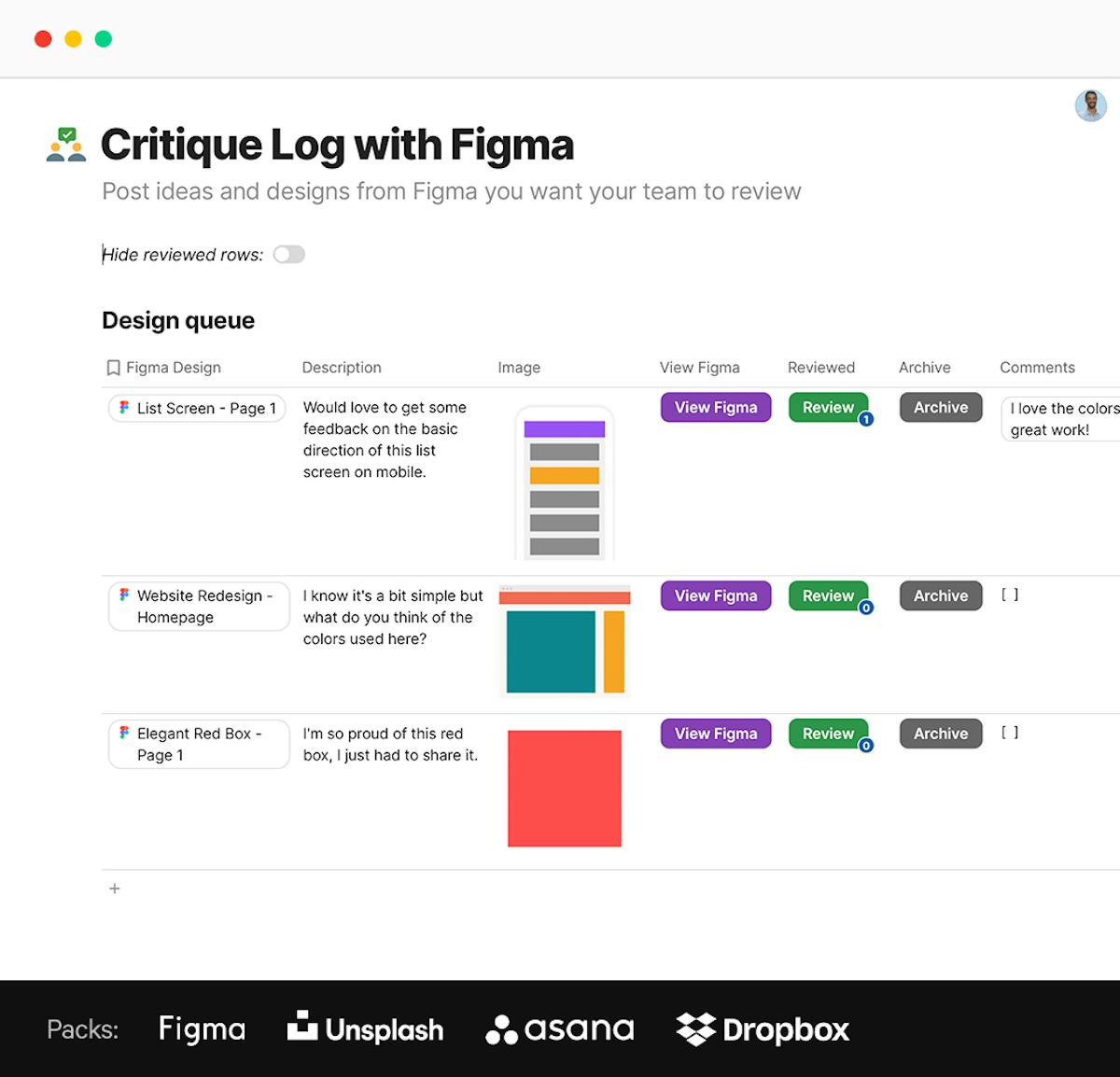 Critique Log with Figma

Post ideas and designs from Figma you want your team to review

Hide reviewed rows:

Design queue

| Figma Design | Description | Image | View Figma | Reviewed | Archive | Comments |
|---|---|---|---|---|---|---|
| List Screen - Page 1 | Would love to get some feedback on the basic direction of this list screen on mobile. | | View Figma | Review 1 | Archive | I love the colors great work! |
| Website Redesign - Homepage | I know it's a bit simple but what do you think of the colors used here? | | View Figma | Review 0 | Archive | [ ] |
| Elegant Red Box - Page 1 | I'm so proud of this red box, I just had to share it. | | View Figma | Review 0 | Archive | [ ] |

+

Packs: Figma Unsplash asana Dropbox